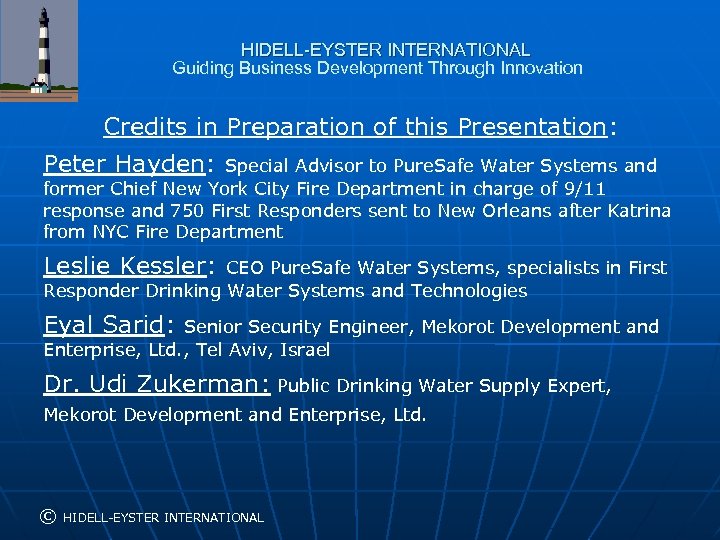 HIDELL-EYSTER INTERNATIONAL
Guiding Business Development Through Innovation

Credits in Preparation of this Presentation:

Peter Hayden: Special Advisor to PureSafe Water Systems and former Chief New York City Fire Department in charge of 9/11 response and 750 First Responders sent to New Orleans after Katrina from NYC Fire Department

Leslie Kessler: CEO PureSafe Water Systems, specialists in First Responder Drinking Water Systems and Technologies

Eyal Sarid: Senior Security Engineer, Mekorot Development and Enterprise, Ltd., Tel Aviv, Israel

Dr. Udi Zukerman: Public Drinking Water Supply Expert, Mekorot Development and Enterprise, Ltd.

© HIDELL-EYSTER INTERNATIONAL